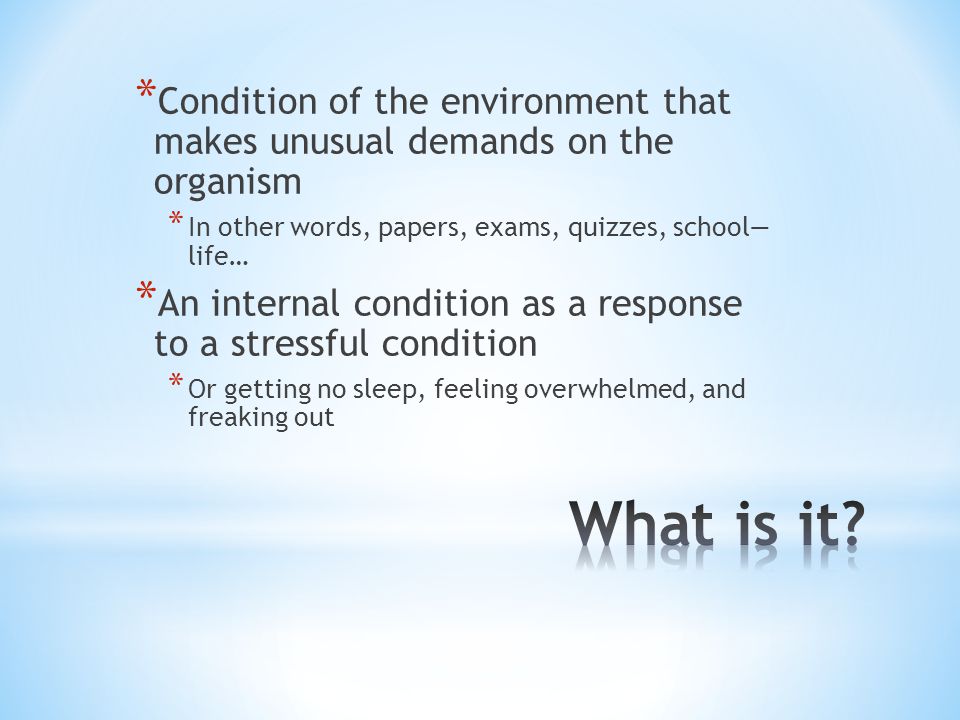 *Condition of the environment that makes unusual demands on the organism

*In other words, papers, exams, quizzes, school—life…

*An internal condition as a response to a stressful condition

*Or getting no sleep, feeling overwhelmed, and freaking out

What is it?